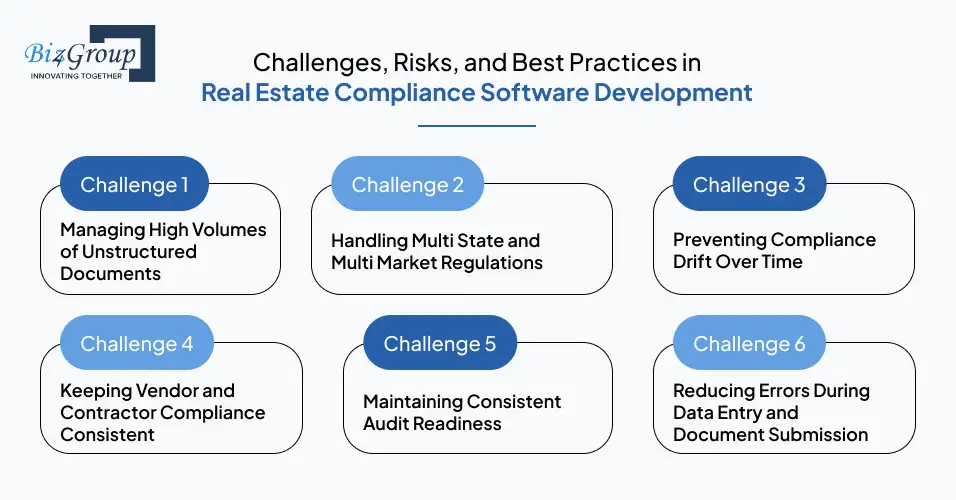 Biz4Group
INNOVATING TOGETHER

Challenges, Risks, and Best Practices in
Real Estate Compliance Software Development

Challenge 1
Managing High Volumes of Unstructured Documents

Challenge 2
Handling Multi State and Multi Market Regulations

Challenge 3
Preventing Compliance Drift Over Time

Challenge 4
Keeping Vendor and Contractor Compliance Consistent

Challenge 5
Maintaining Consistent Audit Readiness

Challenge 6
Reducing Errors During Data Entry and Document Submission